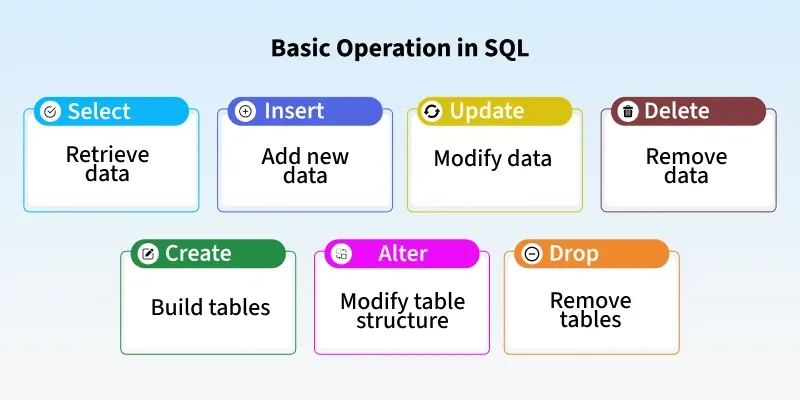 Basic Operation in SQL

Select
Retrieve data

Insert
Add new data

Update
Modify data

Delete
Remove data

Create
Build tables

Alter
Modify table structure

Drop
Remove tables